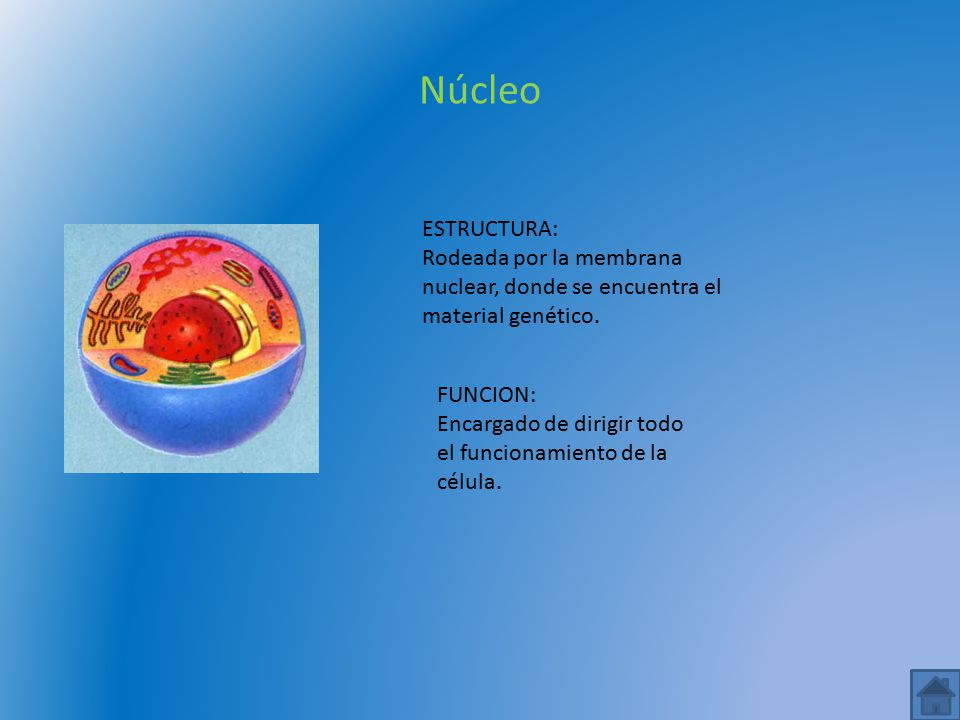 Núcleo

ESTRUCTURA:
Rodeada por la membrana nuclear, donde se encuentra el material genético.

FUNCION:
Encargado de dirigir todo el funcionamiento de la célula.